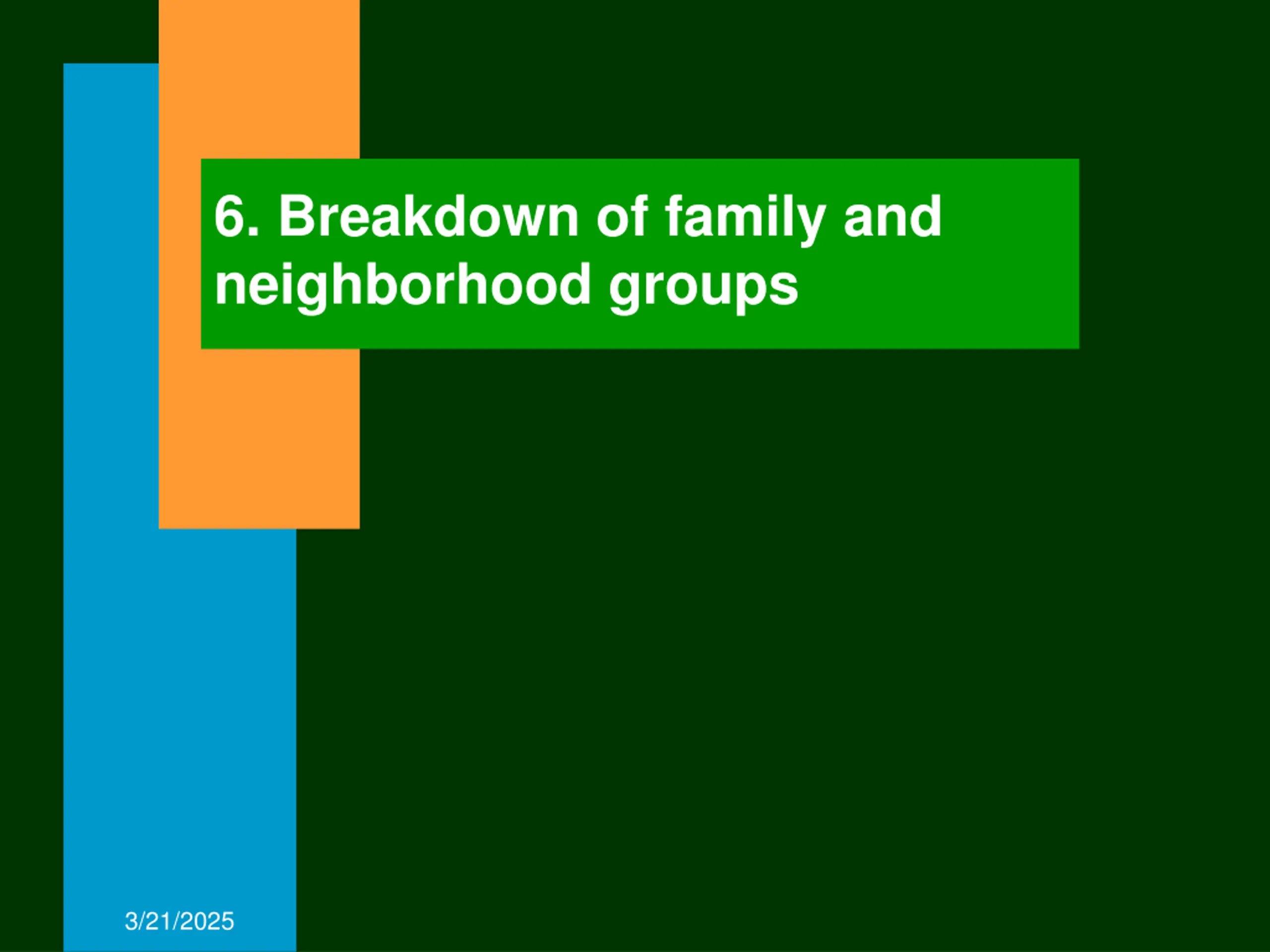 6. Breakdown of family and neighborhood groups

3/21/2025